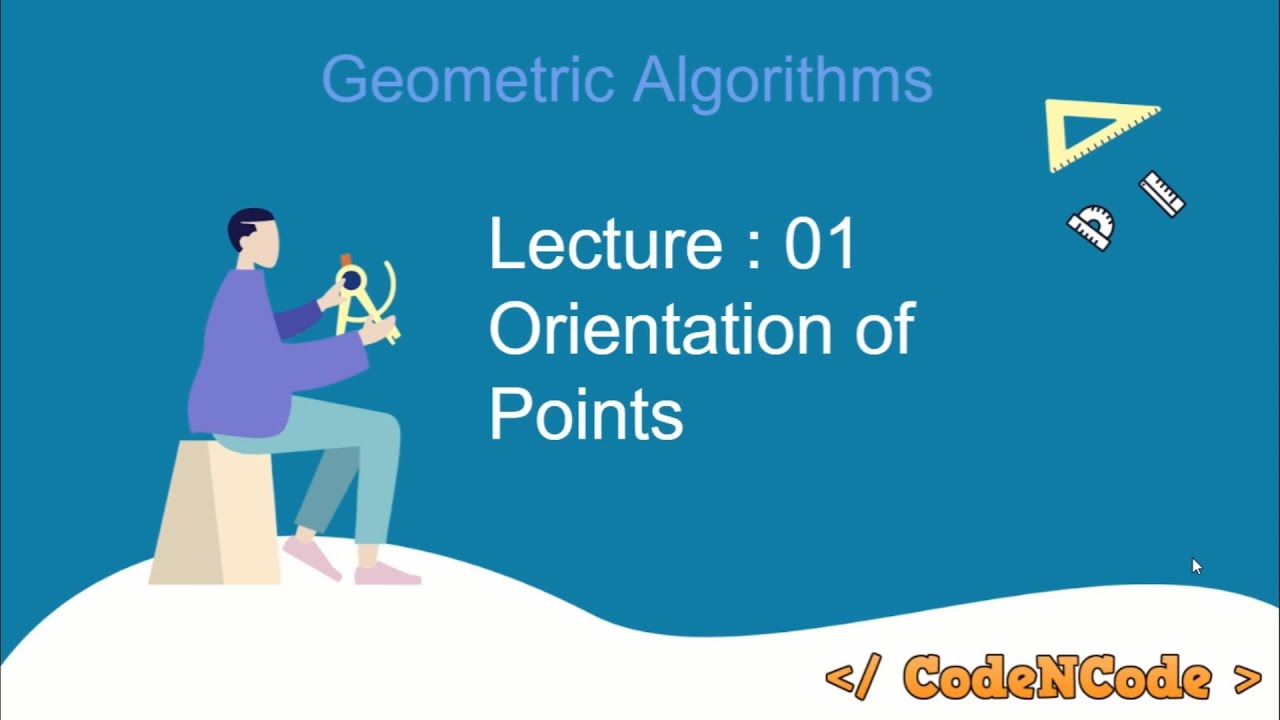 Geometric Algorithms

Lecture : 01
Orientation of Points

</ CodeNCode >